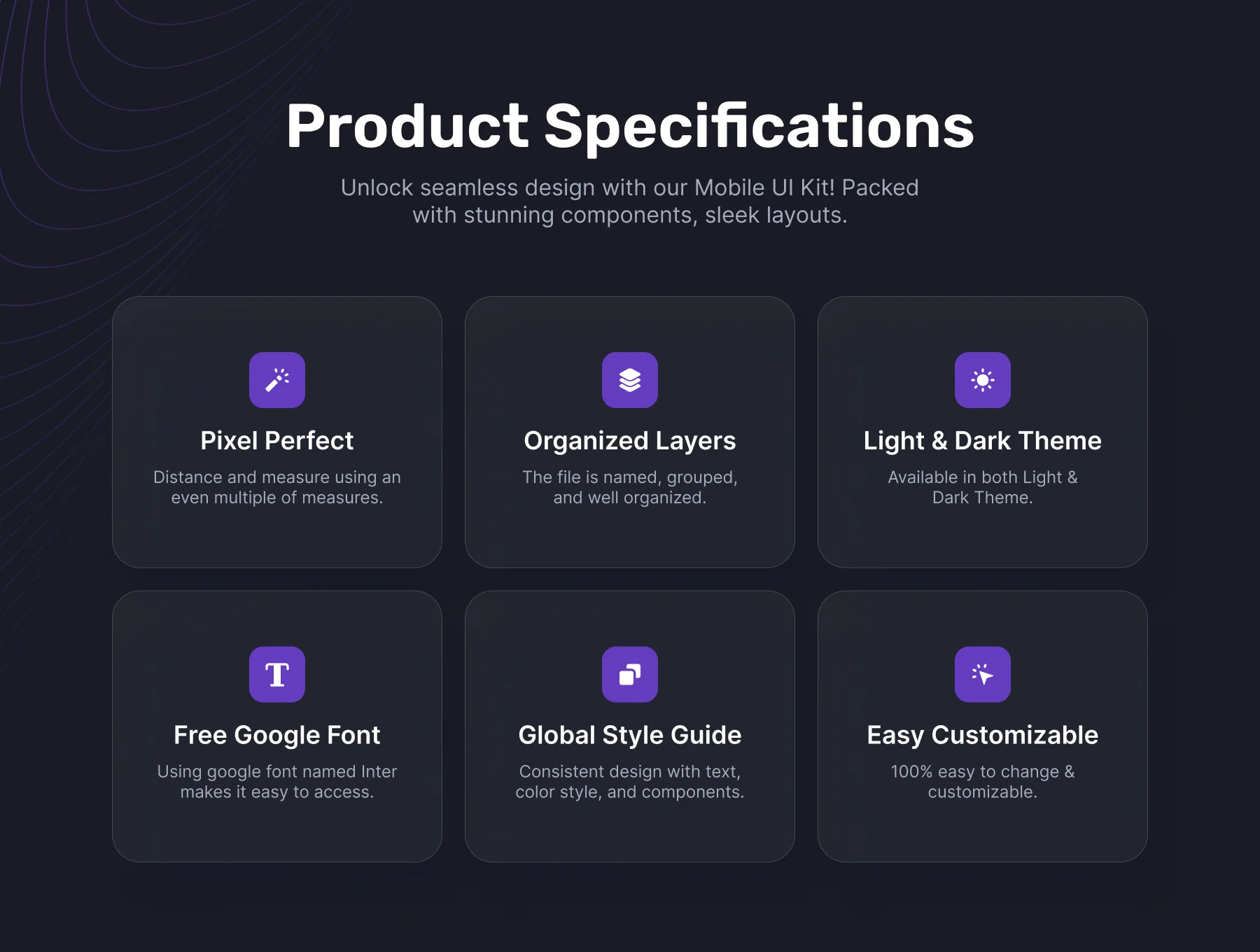 Product Specifications

Unlock seamless design with our Mobile UI Kit! Packed with stunning components, sleek layouts.

Pixel Perfect

Distance and measure using an even multiple of measures.

Organized Layers

The file is named, grouped, and well organized.

Light & Dark Theme

Available in both Light & Dark Theme.

T

Free Google Font

Using google font named Inter makes it easy to access.

Global Style Guide

Consistent design with text, color style, and components.

Easy Customizable

100% easy to change & customizable.